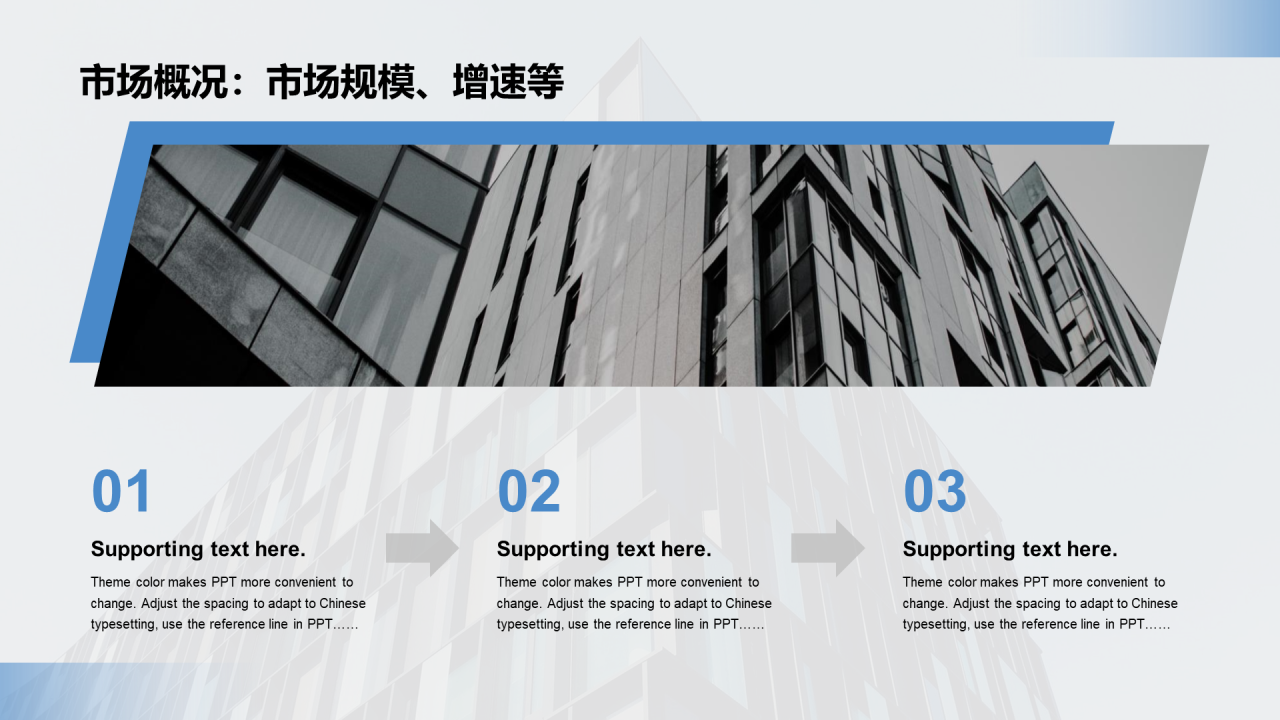 市场概况：市场规模、增速等

01

Supporting text here.

Theme color makes PPT more convenient to change. Adjust the spacing to adapt to Chinese typesetting, use the reference line in PPT……

02

Supporting text here.

Theme color makes PPT more convenient to change. Adjust the spacing to adapt to Chinese typesetting, use the reference line in PPT……

03

Supporting text here.

Theme color makes PPT more convenient to change. Adjust the spacing to adapt to Chinese typesetting, use the reference line in PPT……